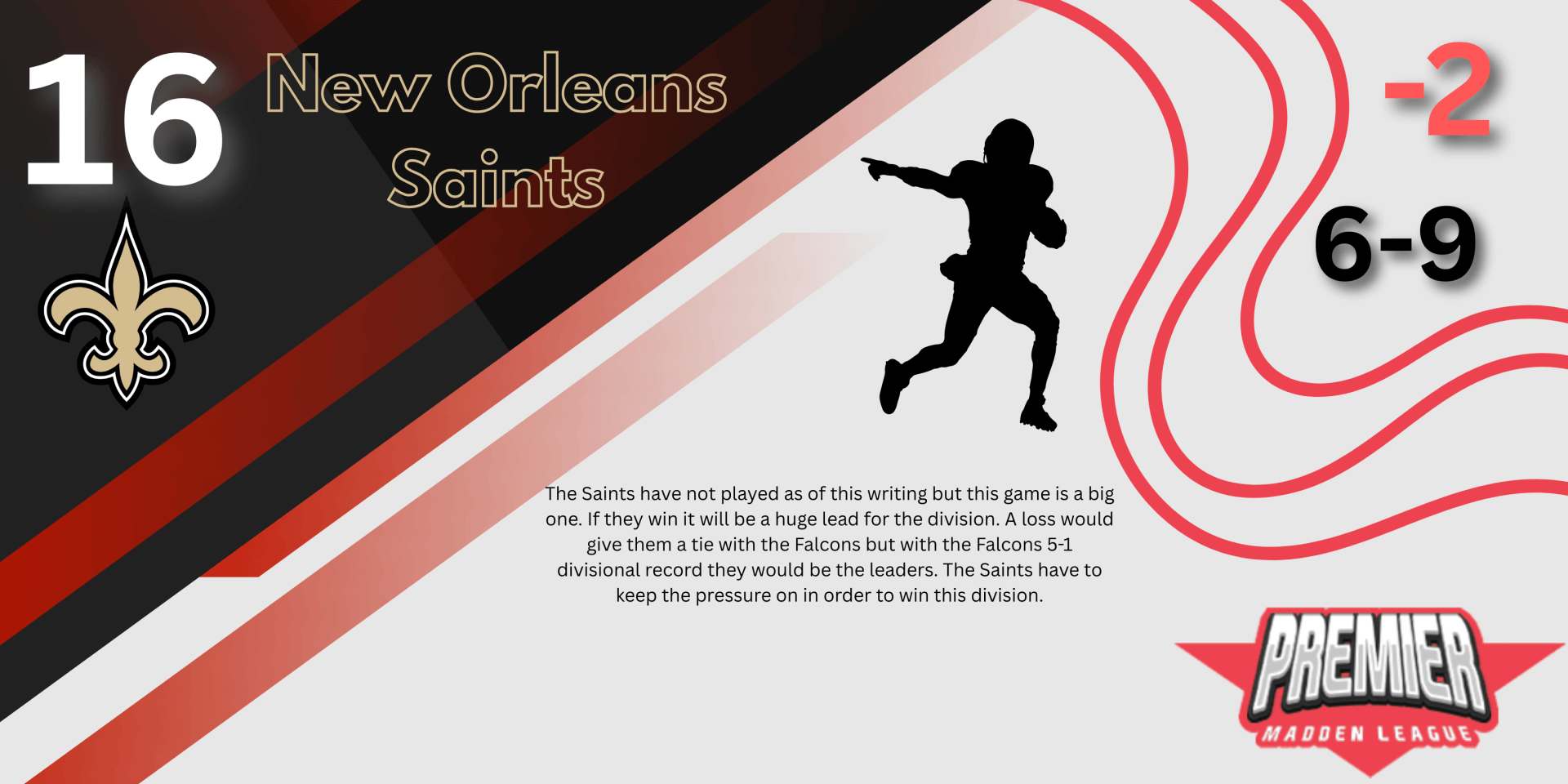 16

New Orleans Saints

-2

6-9

The Saints have not played as of this writing but this game is a big one. If they win it will be a huge lead for the division. A loss would give them a tie with the Falcons but with the Falcons 5-1 divisional record they would be the leaders. The Saints have to keep the pressure on in order to win this division.

PREMIER
MADDEN LEAGUE